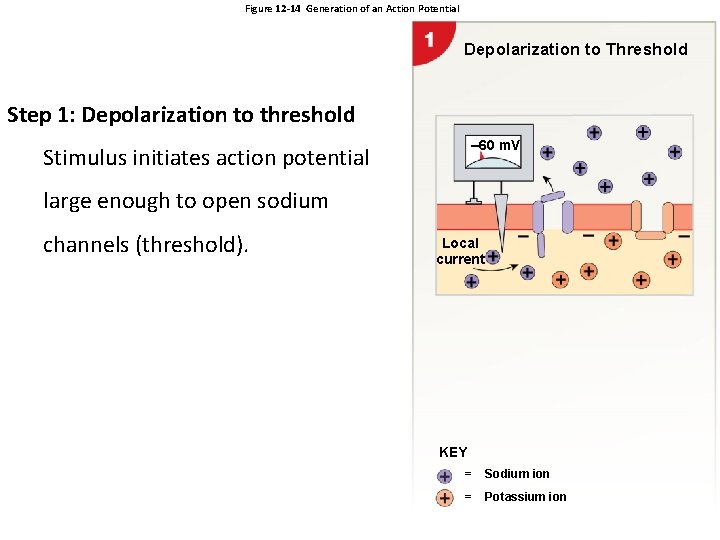 Figure 12-14 Generation of an Action Potential

Step 1: Depolarization to threshold

Stimulus initiates action potential large enough to open sodium channels (threshold).

1

Depolarization to Threshold

–60 mV

Local current

KEY

= Sodium ion

= Potassium ion